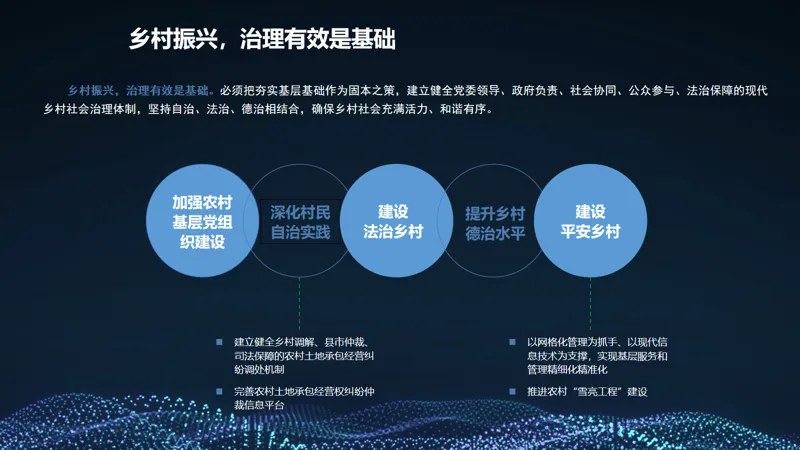 乡村振兴，治理有效是基础

乡村振兴，治理有效是基础。必须把夯实基层基础作为固本之策，建立健全党委领导、政府负责、社会协同、公众参与、法治保障的现代乡村社会治理体制，坚持自治、法治、德治相结合，确保乡村社会充满活力、和谐有序。

加强农村基层党组织建设

深化村民自治实践

建设法治乡村

提升乡村德治水平

建设平安乡村

建立健全乡村调解、县市仲裁、司法保障的农村土地承包经营纠纷调处机制

完善农村土地承包经营权纠纷仲裁信息平台

以网格化管理为抓手、以现代信息技术为支撑，实现基层服务和管理精细化精准化

推进农村“雪亮工程”建设